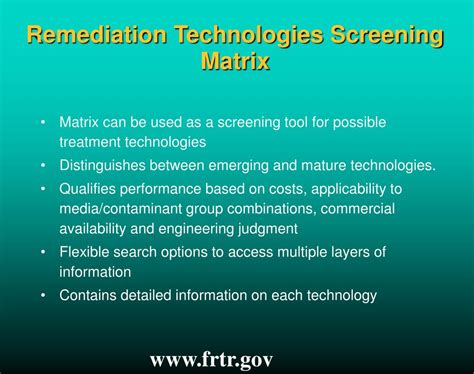 Remediation Technologies Screening Matrix

• Matrix can be used as a screening tool for possible treatment technologies
• Distinguishes between emerging and mature technologies.
• Qualifies performance based on costs, applicability to media/contaminant group combinations, commercial availability and engineering judgment
• Flexible search options to access multiple layers of information
• Contains detailed information on each technology

www.frtr.gov